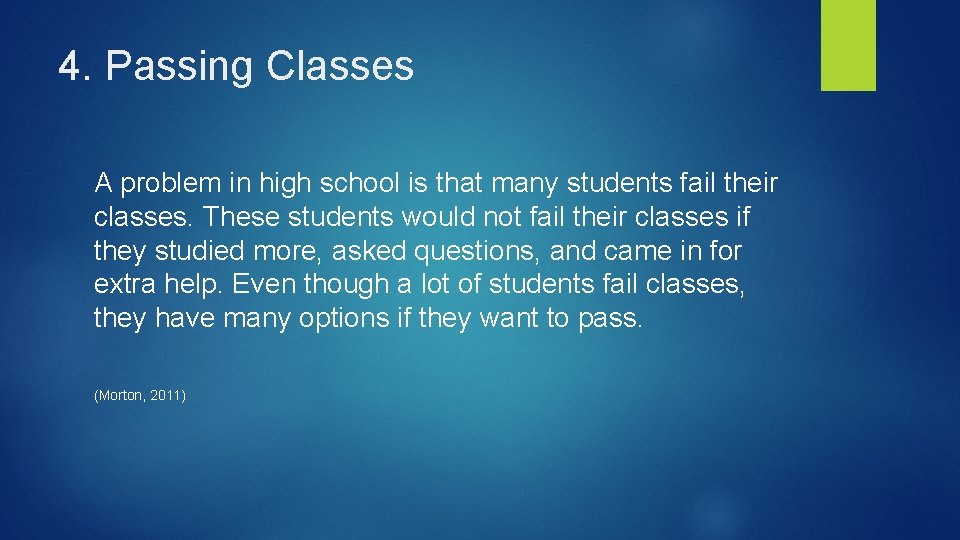 4. Passing Classes

A problem in high school is that many students fail their classes. These students would not fail their classes if they studied more, asked questions, and came in for extra help. Even though a lot of students fail classes, they have many options if they want to pass.

(Morton, 2011)